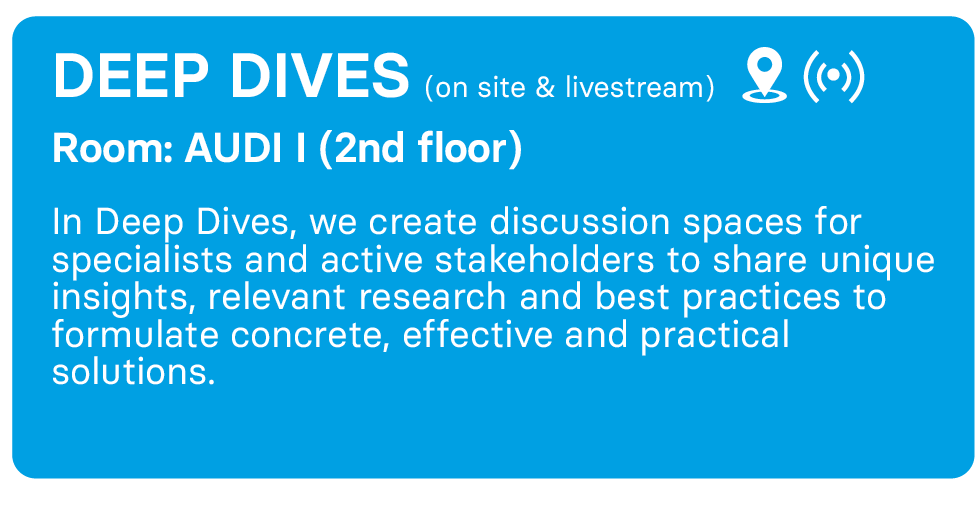 DEEP DIVES (on site & livestream)

Room: AUDI I (2nd floor)

In Deep Dives, we create discussion spaces for specialists and active stakeholders to share unique insights, relevant research and best practices to formulate concrete, effective and practical solutions.